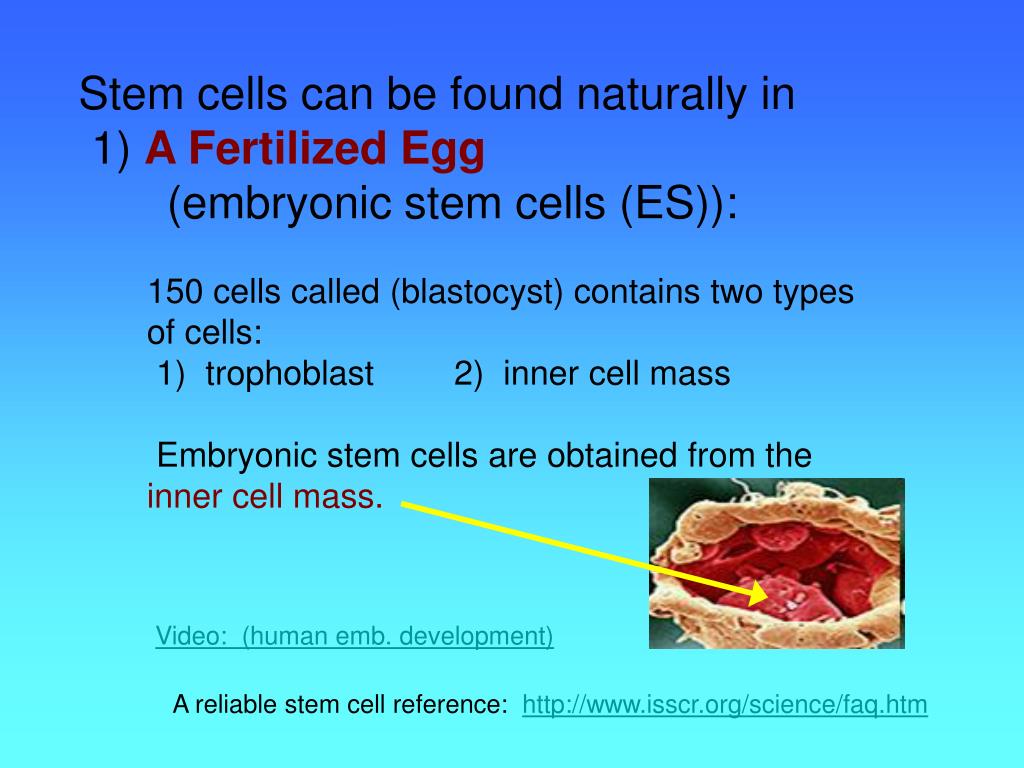 Stem cells can be found naturally in
1) A Fertilized Egg
(embryonic stem cells (ES)):

150 cells called (blastocyst) contains two types of cells:
1) trophoblast 2) inner cell mass

Embryonic stem cells are obtained from the inner cell mass.

Video: (human emb. development)

A reliable stem cell reference: http://www.isscr.org/science/faq.htm